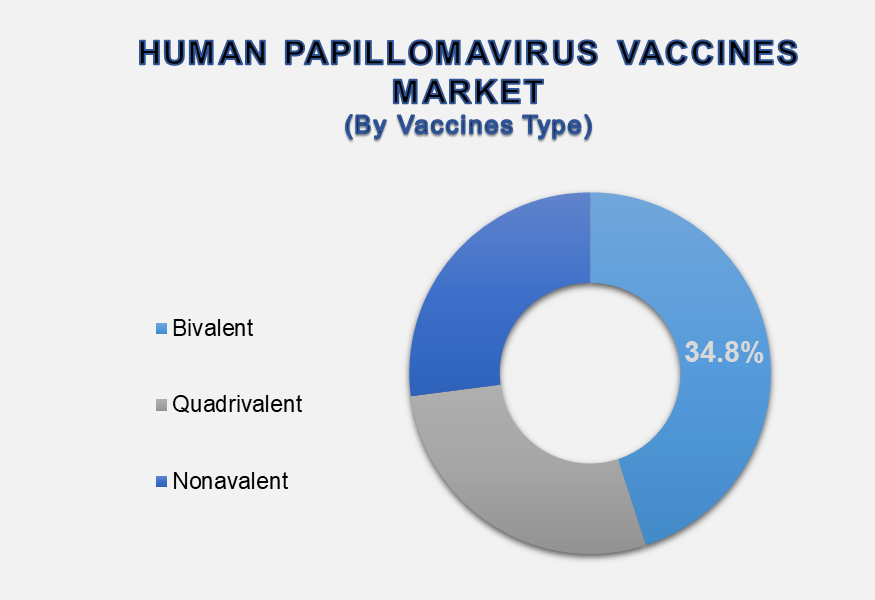 HUMAN PAPILLOMAVIRUS VACCINES MARKET
(By Vaccines Type)

Bivalent
Quadrivalent
Nonavalent

34.8%